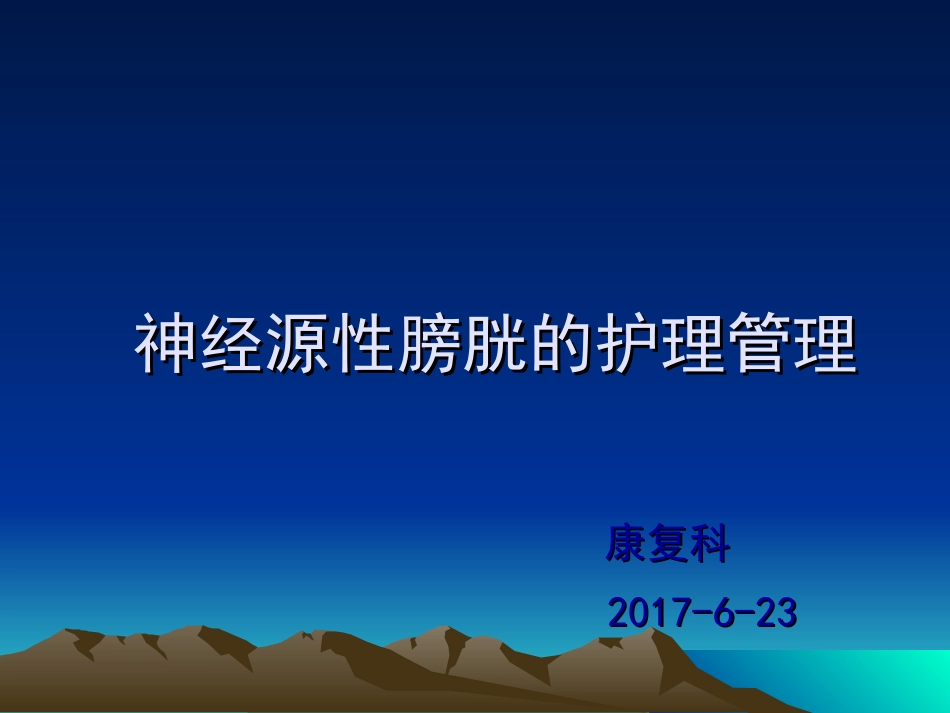 神经源性膀胱的护理管理

康复科

2017-6-23